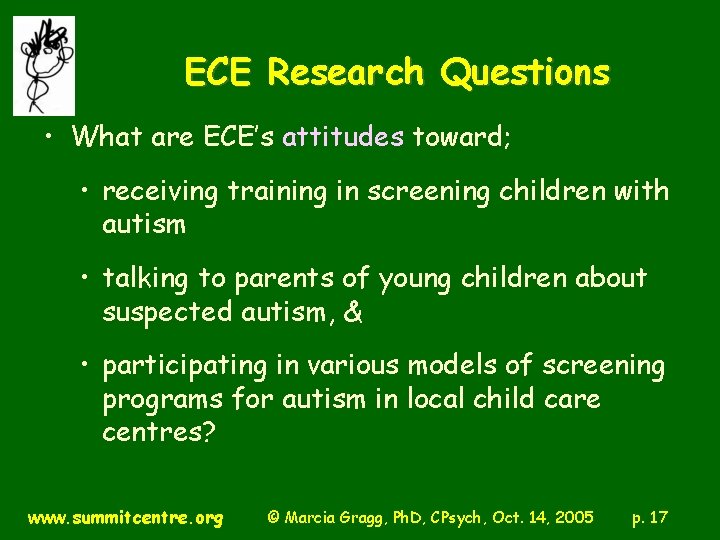 ECE Research Questions

• What are ECE's attitudes toward;

• receiving training in screening children with autism

• talking to parents of young children about suspected autism, &

• participating in various models of screening programs for autism in local child care centres?

www.summitcentre.org © Marcia Gragg, PhD, CPsych, Oct. 14, 2005 p. 17